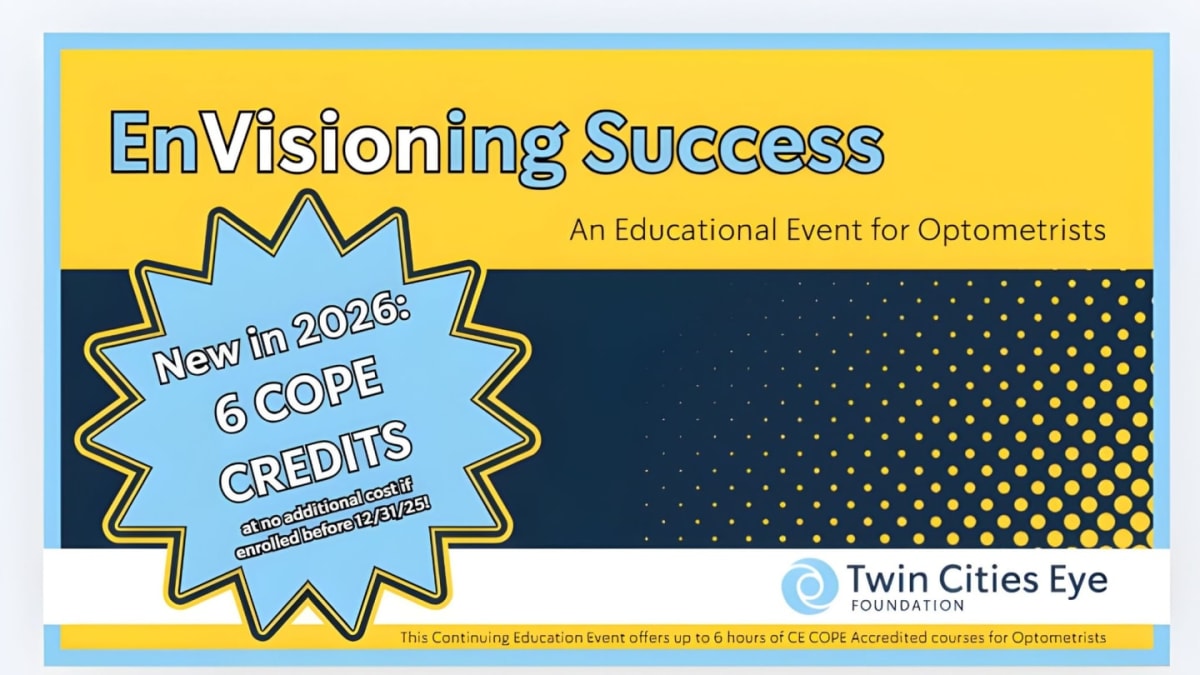 EnVisioning Success

An Educational Event for Optometrists

New in 2026: 6 COPE CREDITS at no additional cost if enrolled before 12/31/25!

Twin Cities Eye FOUNDATION

This Continuing Education Event offers up to 6 hours of CE COPE Accredited courses for Optometrists